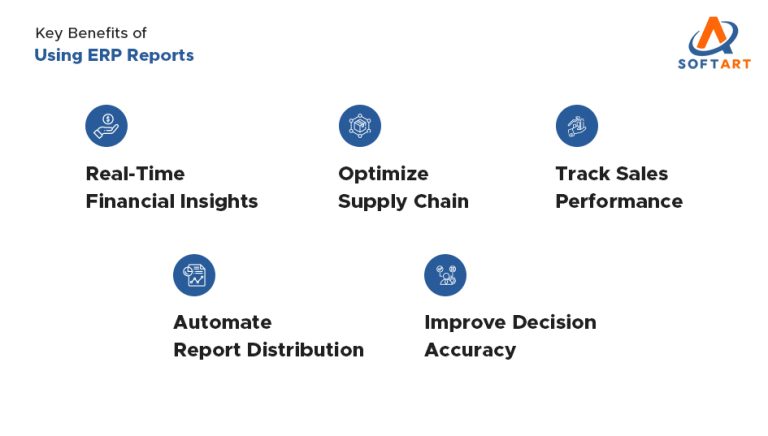 Key Benefits of
Using ERP Reports

SOFTART

Real-Time
Financial Insights

Optimize
Supply Chain

Track Sales
Performance

Automate
Report Distribution

Improve Decision
Accuracy